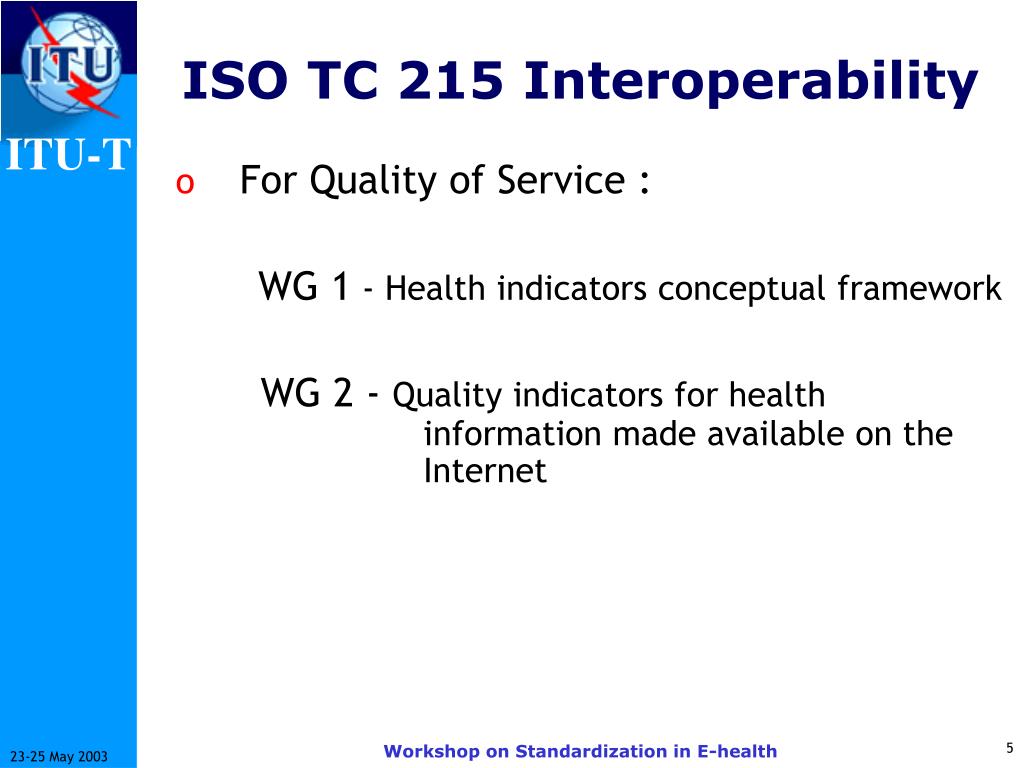 ITU

ITU-T

ISO TC 215 Interoperability

o For Quality of Service :

WG 1 - Health indicators conceptual framework

WG 2 - Quality indicators for health information made available on the Internet

23-25 May 2003

Workshop on Standardization in E-health

5